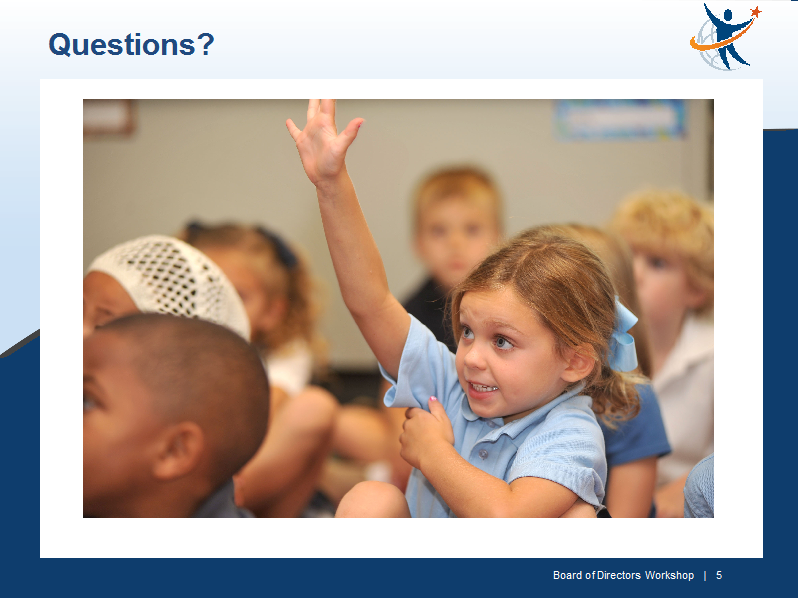 Questions?

Board of Directors Workshop | 5